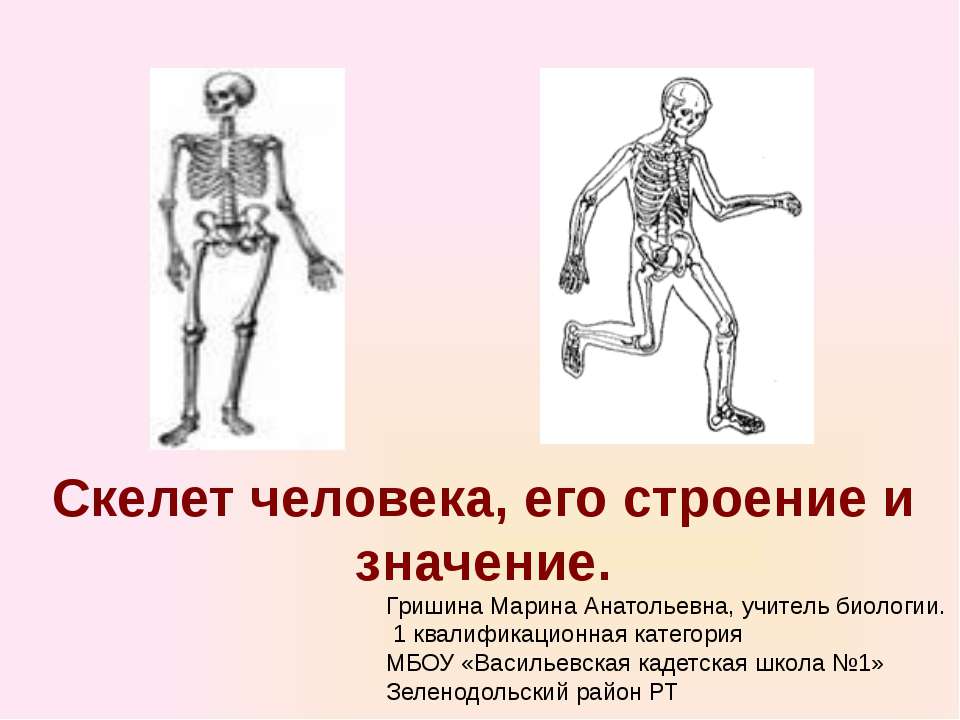 Скелет человека, его строение и значение.

Гришина Марина Анатольевна, учитель биологии.
1 квалификационная категория
МБОУ «Васильевская кадетская школа №1»
Зеленодольский район РТ